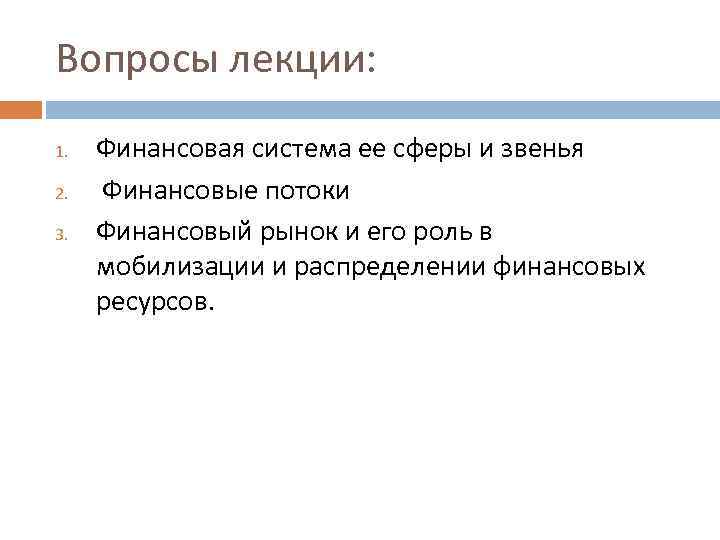 Вопросы лекции:

1. Финансовая система ее сферы и звенья
2. Финансовые потоки
3. Финансовый рынок и его роль в мобилизации и распределении финансовых ресурсов.